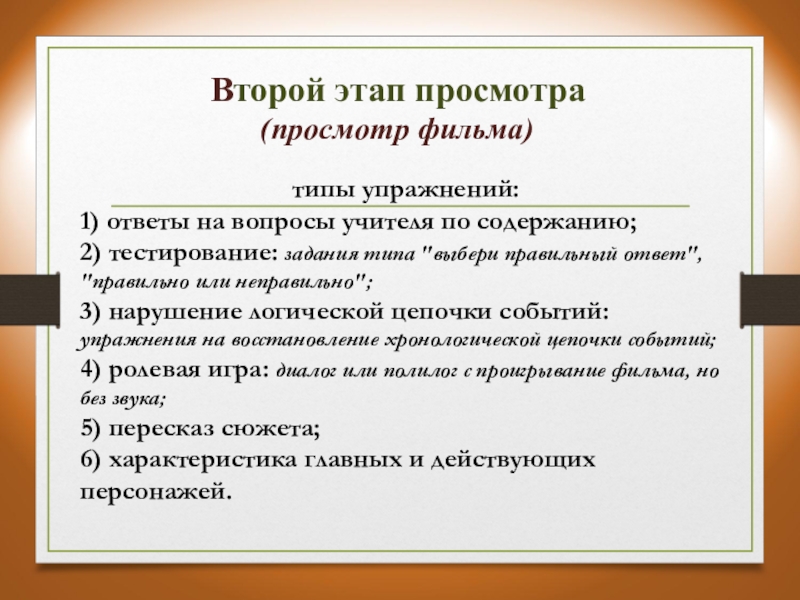 Второй этап просмотра
(просмотр фильма)

типы упражнений:
1) ответы на вопросы учителя по содержанию;
2) тестирование: задания типа "выбери правильный ответ", "правильно или неправильно";
3) нарушение логической цепочки событий: упражнения на восстановление хронологической цепочки событий;
4) ролевая игра: диалог или полилог с проигрывание фильма, но без звука;
5) пересказ сюжета;
6) характеристика главных и действующих персонажей.